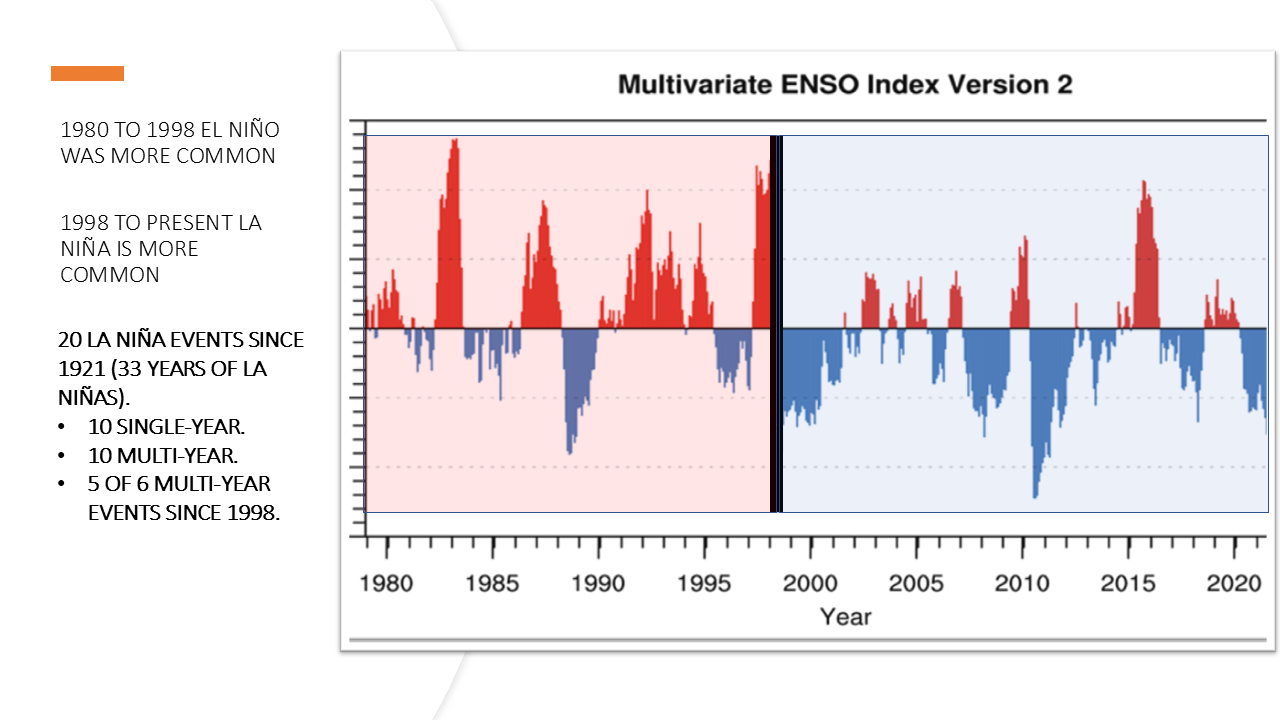 1980 TO 1998 EL NIÑO WAS MORE COMMON

1998 TO PRESENT LA NIÑA IS MORE COMMON

20 LA NIÑA EVENTS SINCE 1921 (33 YEARS OF LA NIÑAS).
• 10 SINGLE-YEAR.
• 10 MULTI-YEAR.
• 5 OF 6 MULTI-YEAR EVENTS SINCE 1998.

Multivariate ENSO Index Version 2

1980 1985 1990 1995 2000 2005 2010 2015 2020
Year